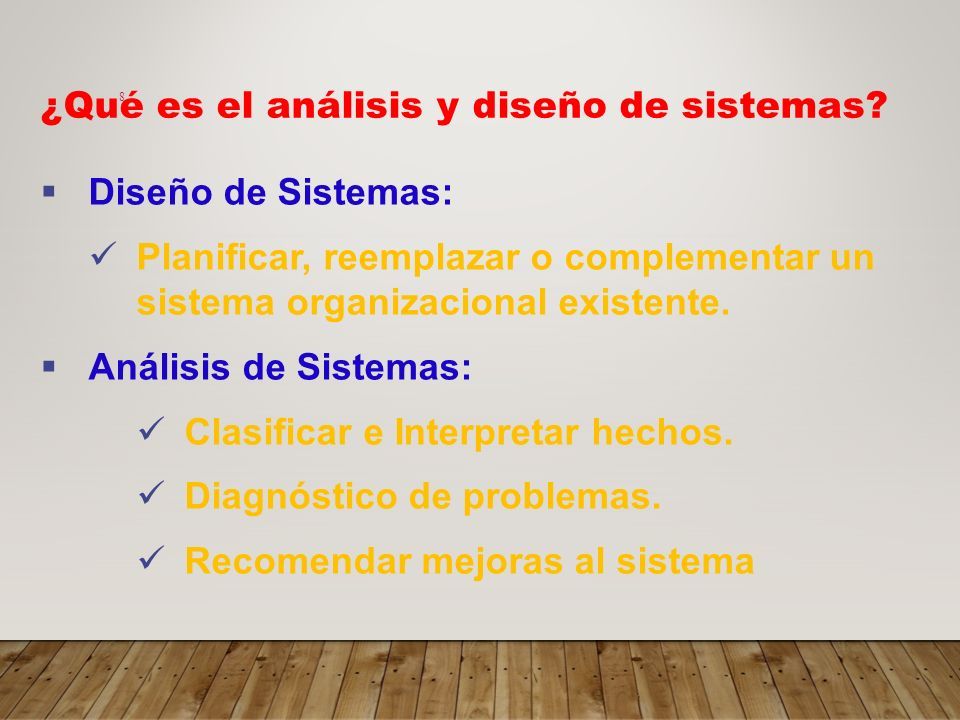 ¿Qué es el análisis y diseño de sistemas?

▪ Diseño de Sistemas:

✓ Planificar, reemplazar o complementar un sistema organizacional existente.

▪ Análisis de Sistemas:

✓ Clasificar e Interpretar hechos.

✓ Diagnóstico de problemas.

✓ Recomendar mejoras al sistema